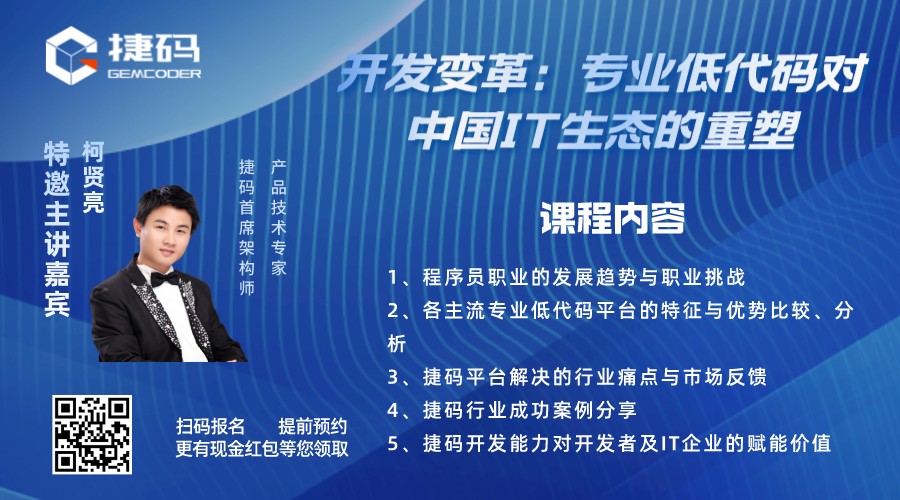 捷码
GEMCODER

开发变革：专业低代码对中国IT生态的重塑

特邀主讲嘉宾

柯贤亮

捷码首席架构师

产品技术专家

课程内容

1、程序员职业的发展趋势与职业挑战
2、各主流专业低代码平台的特征与优势比较、分析
3、捷码平台解决的行业痛点与市场反馈
4、捷码行业成功案例分享
5、捷码开发能力对开发者及IT企业的赋能价值

扫码报名　　提前预约
更有现金红包等您领取